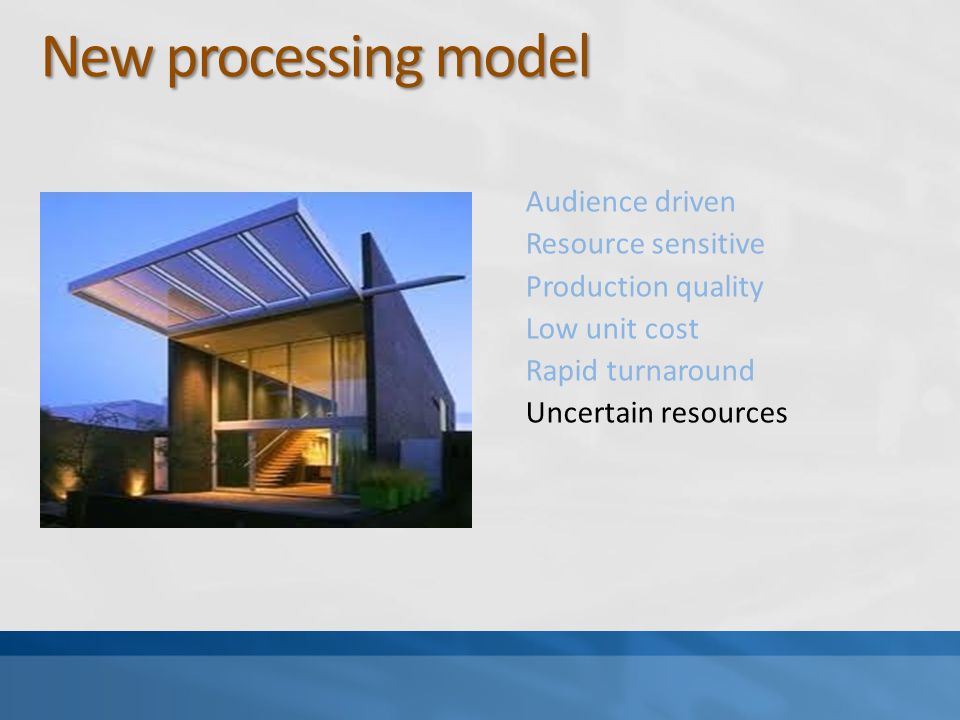 New processing model

Audience driven
Resource sensitive
Production quality
Low unit cost
Rapid turnaround
Uncertain resources